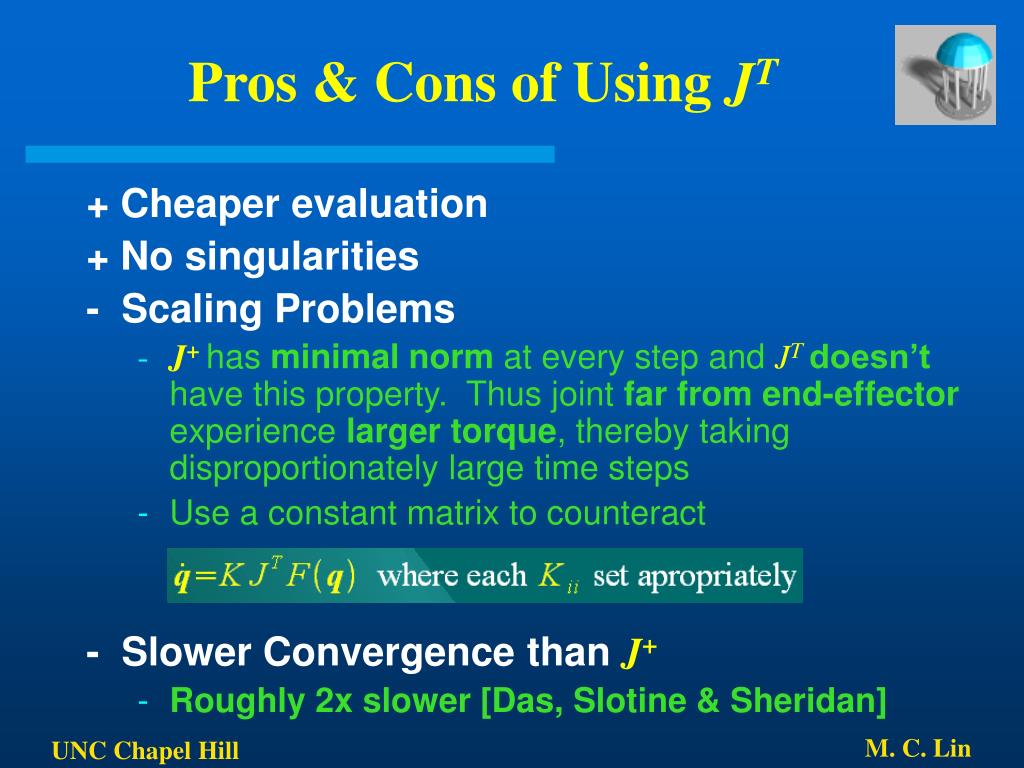 Pros & Cons of Using $J^T$

+ Cheaper evaluation
+ No singularities
- Scaling Problems
  - $J^+$ has minimal norm at every step and $J^T$ doesn't have this property. Thus joint far from end-effector experience larger torque, thereby taking disproportionately large time steps
  - Use a constant matrix to counteract

$\dot{q} = K J^T F(q)$ where each $K_{ii}$ set apropriately

- Slower Convergence than $J^+$
  - Roughly 2x slower [Das, Slotine & Sheridan]

UNC Chapel Hill

M. C. Lin